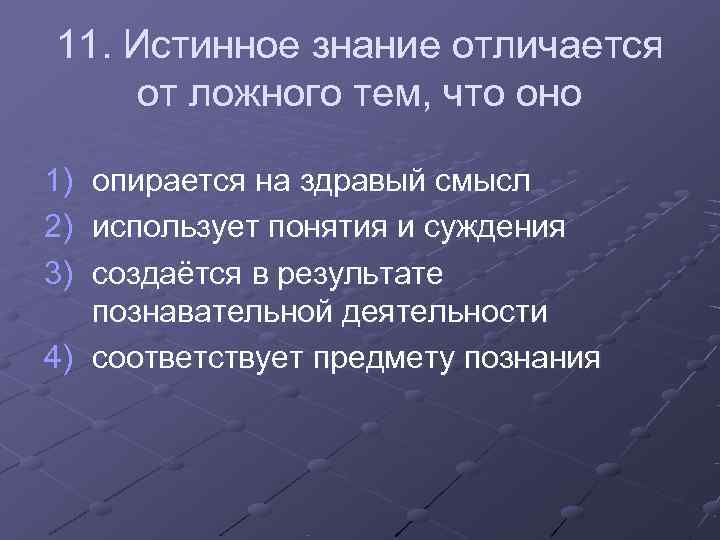 11. Истинное знание отличается от ложного тем, что оно

1) опирается на здравый смысл
2) использует понятия и суждения
3) создаётся в результате познавательной деятельности
4) соответствует предмету познания